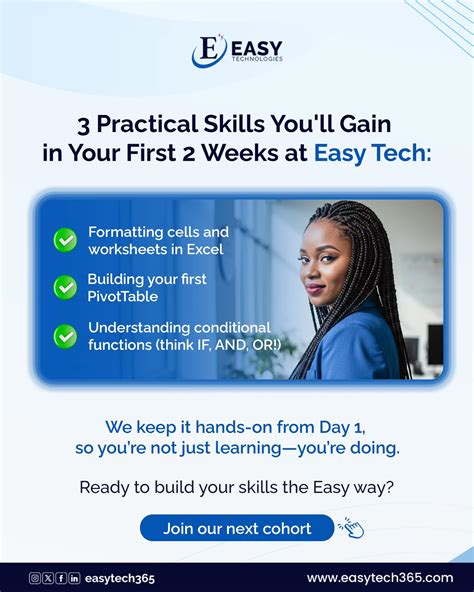 E EASY TECHNOLOGIES

3 Practical Skills You'll Gain in Your First 2 Weeks at Easy Tech:

Formatting cells and worksheets in Excel

Building your first PivotTable

Understanding conditional functions (think IF, AND, OR!)

We keep it hands-on from Day 1, so you're not just learning—you're doing.

Ready to build your skills the Easy way?

Join our next cohort

easytech365

www.easytech365.com